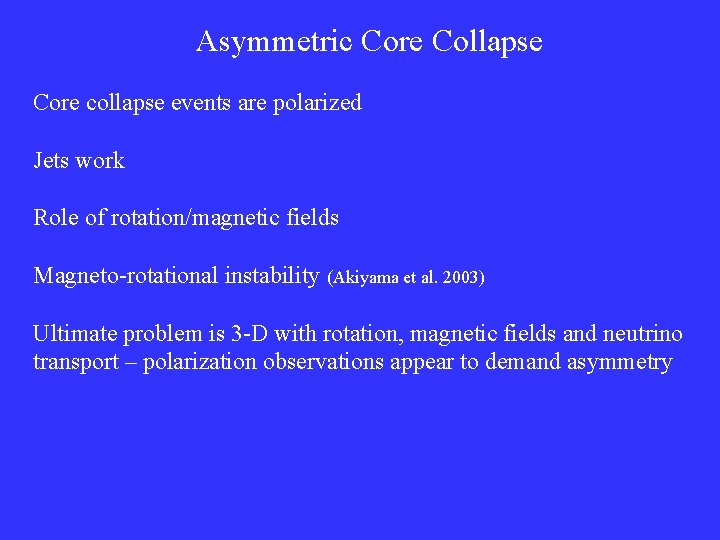 Asymmetric Core Collapse

Core collapse events are polarized

Jets work

Role of rotation/magnetic fields

Magneto-rotational instability (Akiyama et al. 2003)

Ultimate problem is 3-D with rotation, magnetic fields and neutrino transport – polarization observations appear to demand asymmetry